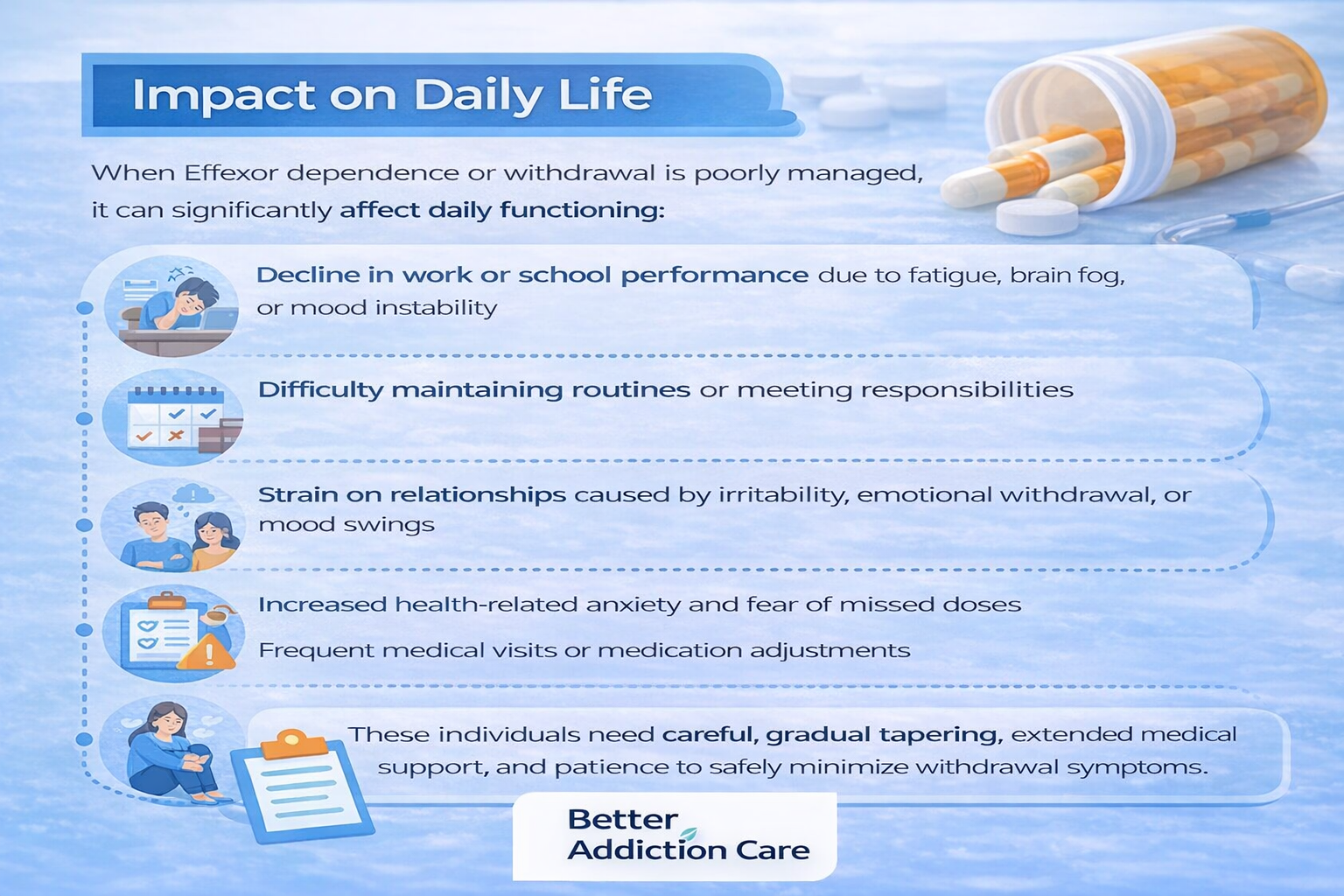 Impact on Daily Life

When Effexor dependence or withdrawal is poorly managed, it can significantly affect daily functioning:

Decline in work or school performance due to fatigue, brain fog, or mood instability

Difficulty maintaining routines or meeting responsibilities

Strain on relationships caused by irritability, emotional withdrawal, or mood swings

Increased health-related anxiety and fear of missed doses

Frequent medical visits or medication adjustments

These individuals need careful, gradual tapering, extended medical support, and patience to safely minimize withdrawal symptoms.

Better Addiction Care